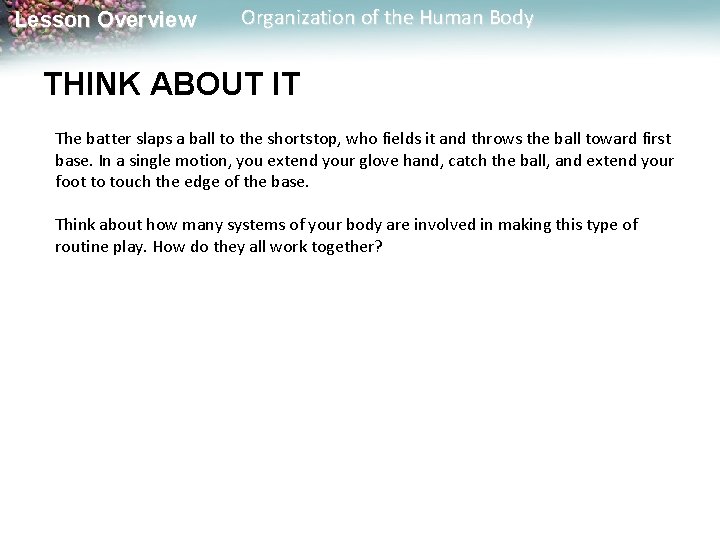 Lesson Overview

Organization of the Human Body

THINK ABOUT IT

The batter slaps a ball to the shortstop, who fields it and throws the ball toward first base. In a single motion, you extend your glove hand, catch the ball, and extend your foot to touch the edge of the base.

Think about how many systems of your body are involved in making this type of routine play. How do they all work together?